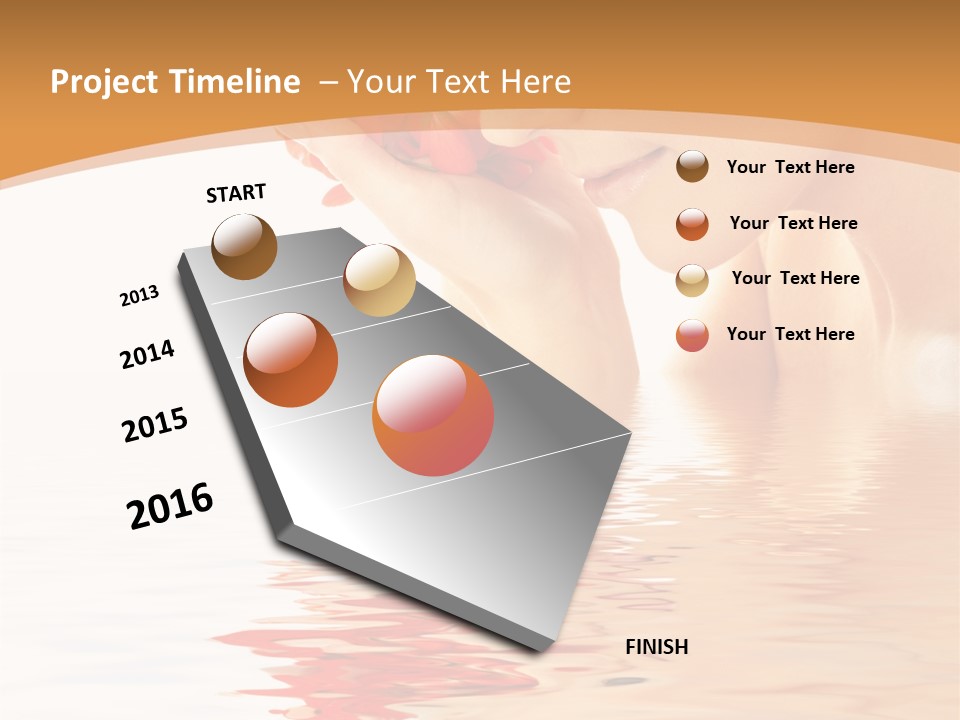 Project Timeline – Your Text Here

START

2013

2014

2015

2016

FINISH

Your Text Here

Your Text Here

Your Text Here

Your Text Here